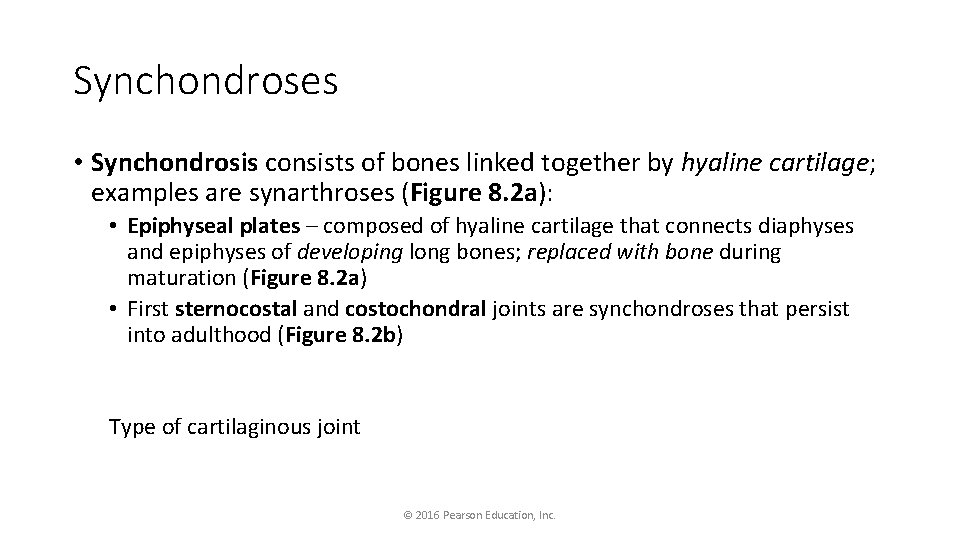 Synchondroses

• Synchondrosis consists of bones linked together by hyaline cartilage; examples are synarthroses (Figure 8.2a):

• Epiphyseal plates – composed of hyaline cartilage that connects diaphyses and epiphyses of developing long bones; replaced with bone during maturation (Figure 8.2a)

• First sternocostal and costochondral joints are synchondroses that persist into adulthood (Figure 8.2b)

Type of cartilaginous joint

© 2016 Pearson Education, Inc.